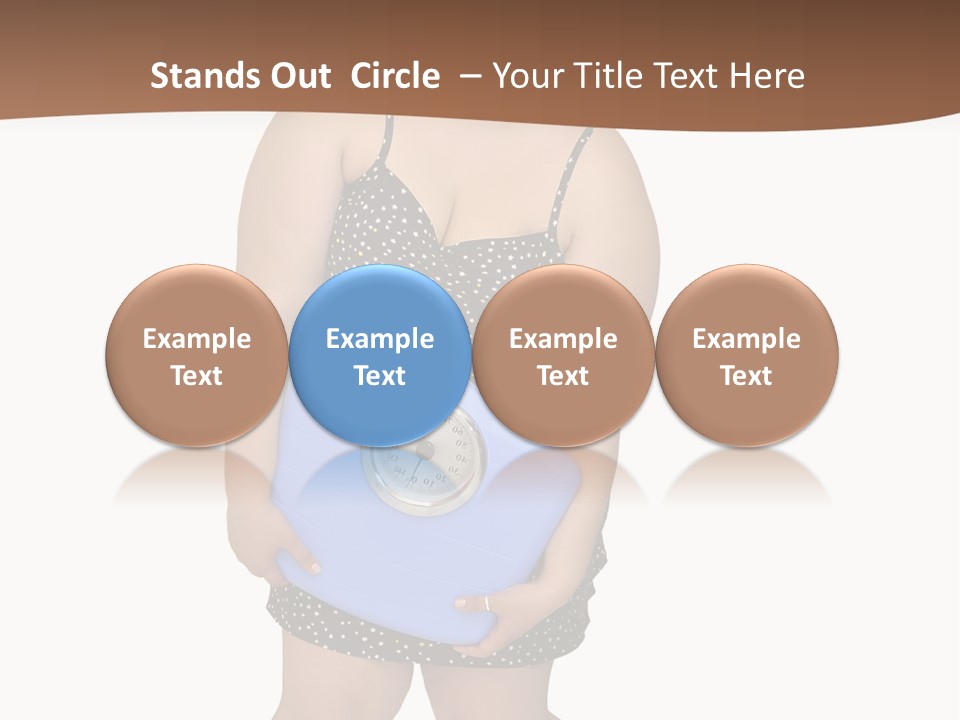 Stands Out Circle – Your Title Text Here

Example Text

Example Text

Example Text

Example Text